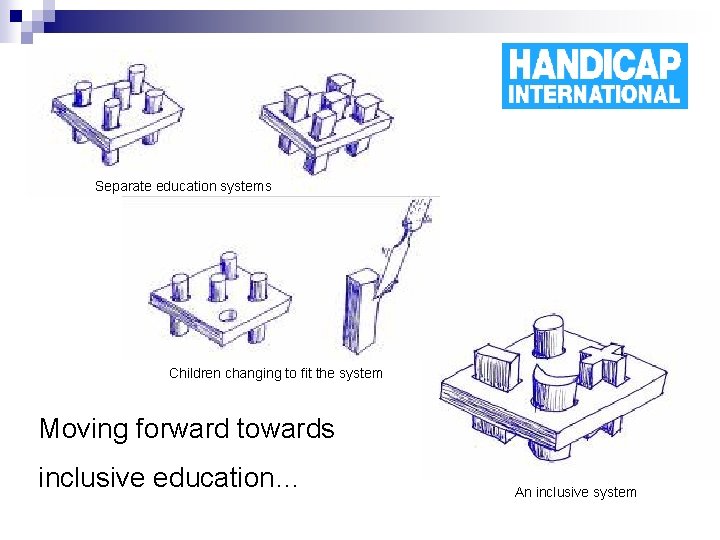 HANDICAP INTERNATIONAL

Separate education systems

Children changing to fit the system

Moving forward towards inclusive education…

An inclusive system